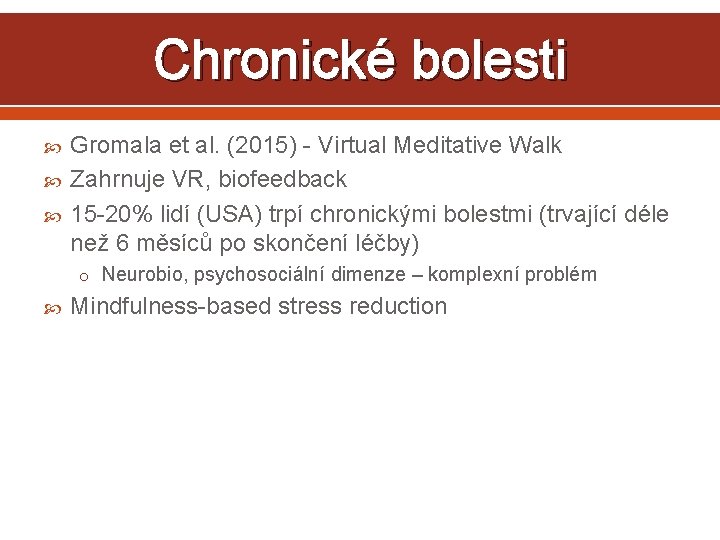 Chronické bolesti

Gromala et al. (2015) - Virtual Meditative Walk

Zahrnuje VR, biofeedback

15-20% lidí (USA) trpí chronickými bolestmi (trvající déle než 6 měsíců po skončení léčby)

o Neurobio, psychosociální dimenze – komplexní problém

Mindfulness-based stress reduction